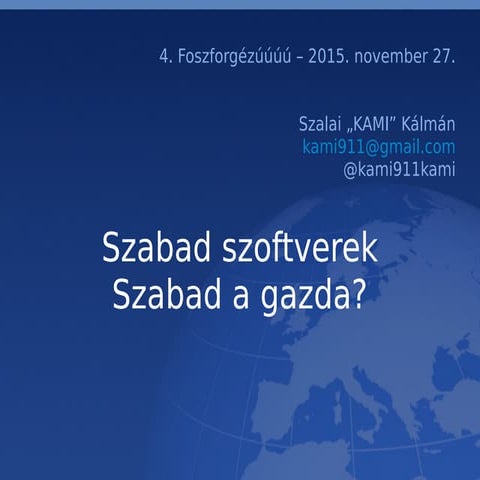 4. Foszforgézúúúú – 2015. november 27.

Szalai „KAMI” Kálmán
kami911@gmail.com
@kami911kami

Szabad szoftverek
Szabad a gazda?